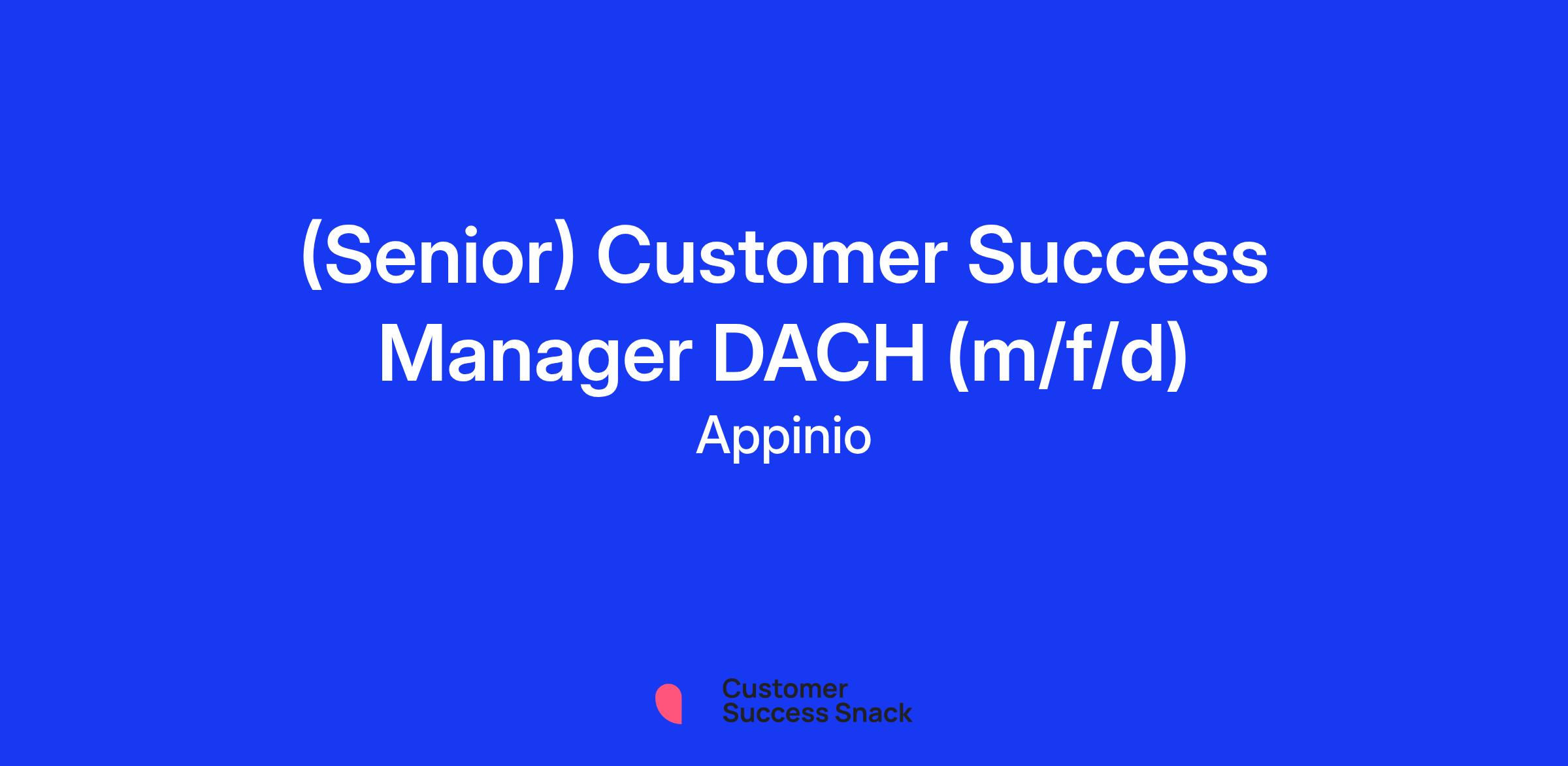 (Senior) Customer Success Manager DACH (m/f/d)

Appinio

Customer
Success Snack